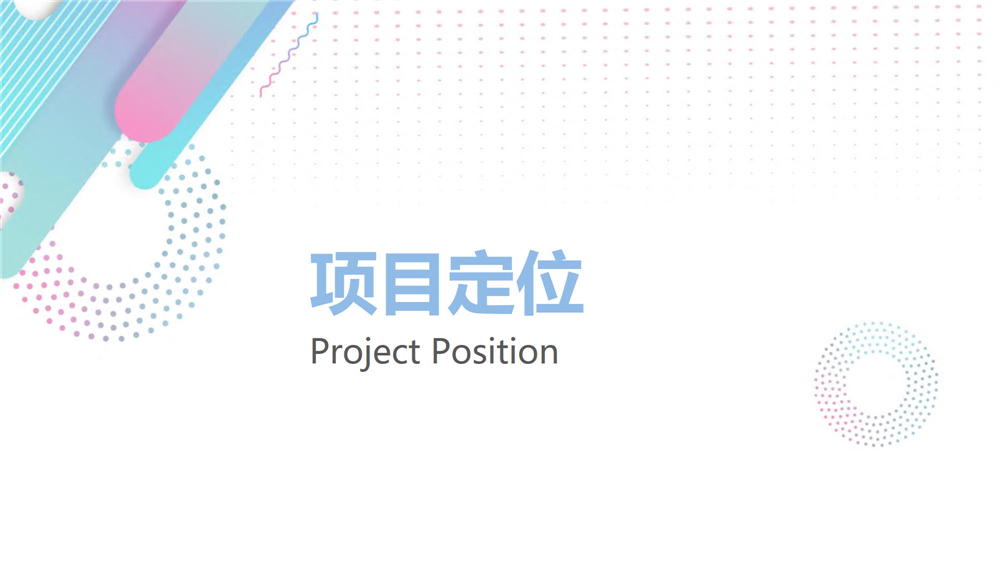 项目定位
Project Position